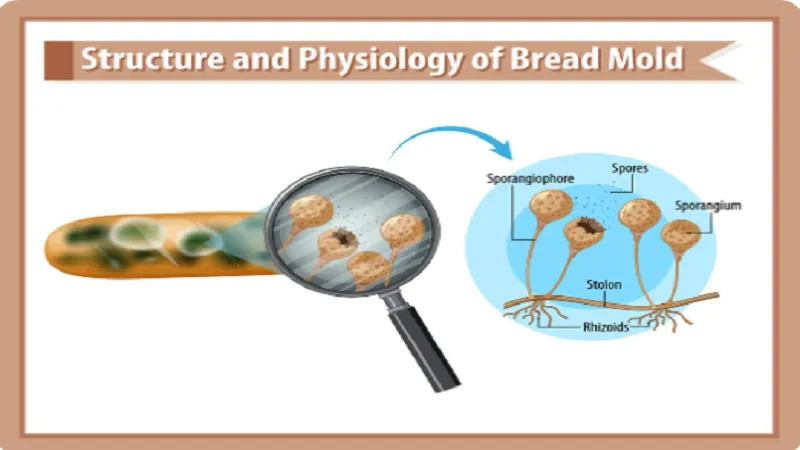 Structure and Physiology of Bread Mold

Sporangiophore
Spores
Sporangium
Stolon
Rhizoids